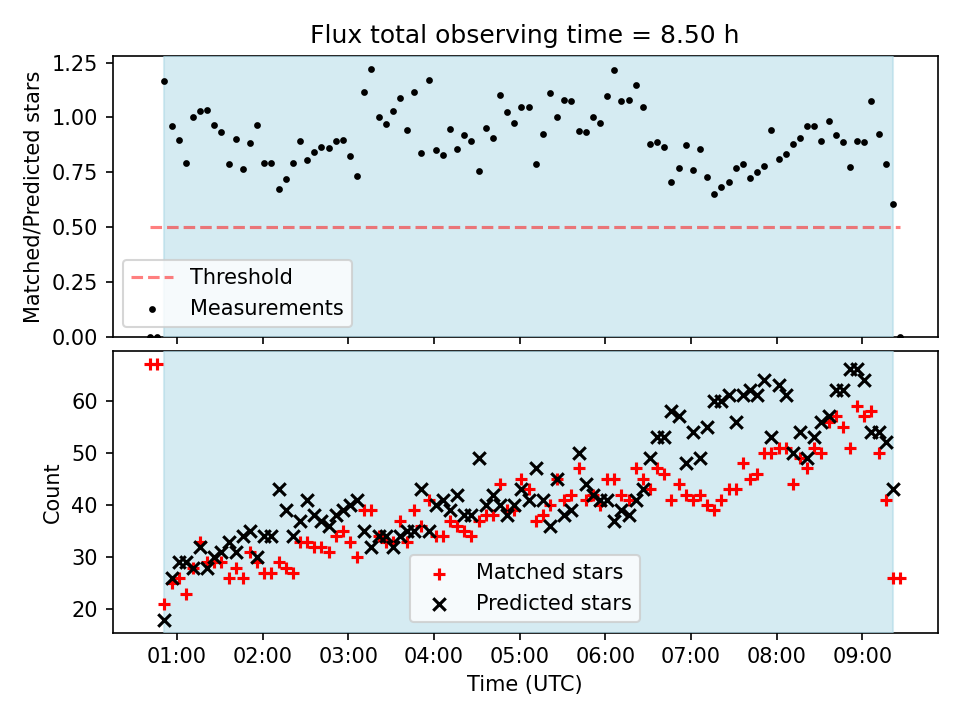 Flux total observing time = 8.50 h

Matched/Predicted stars

1.25
1.00
0.75
0.50
0.25
0.00

Threshold
Measurements

Count

60
50
40
30
20

Matched stars
Predicted stars

01:00 02:00 03:00 04:00 05:00 06:00 07:00 08:00 09:00

Time (UTC)